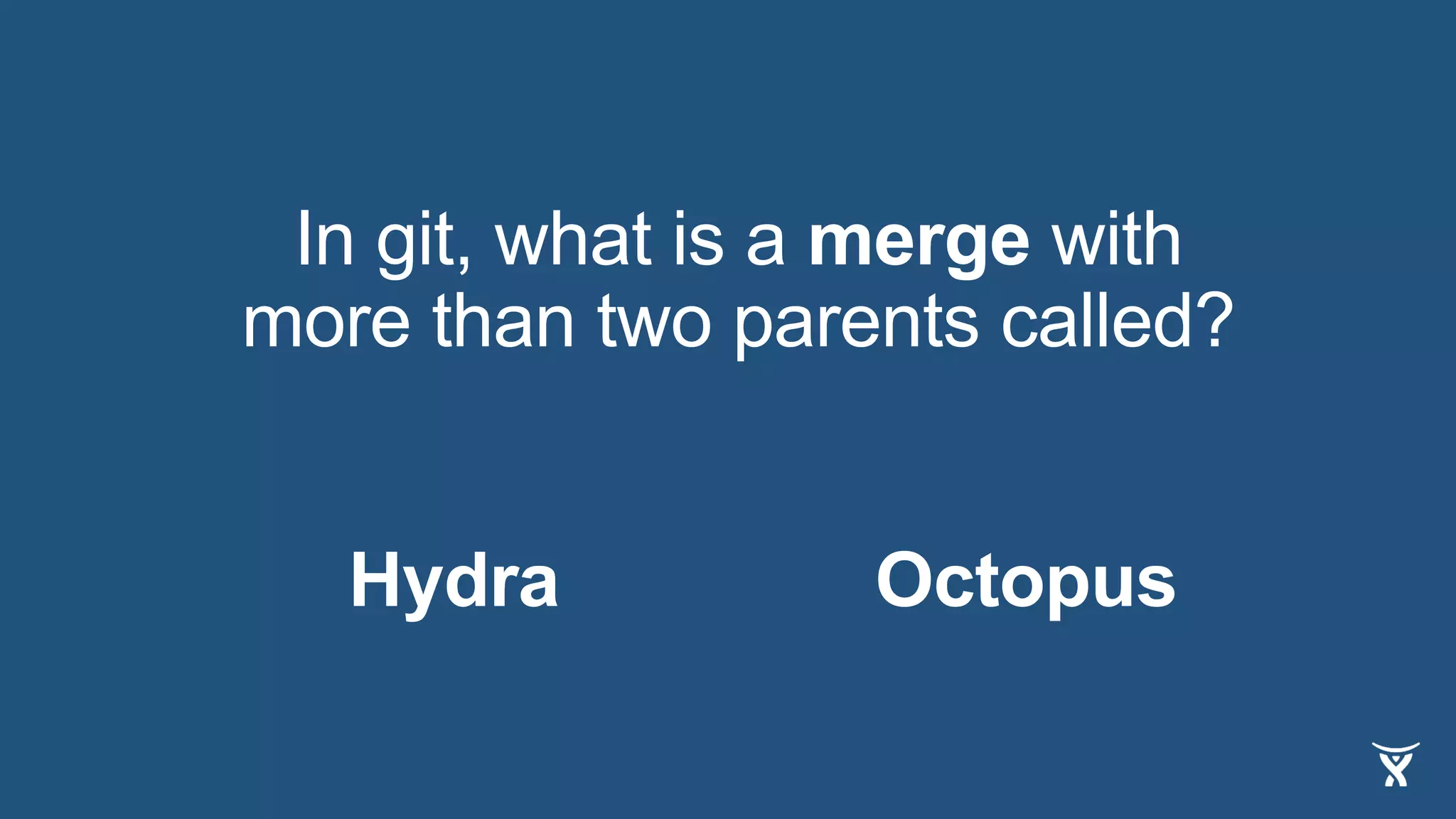 In git, what is a merge with more than two parents called?

Hydra

Octopus